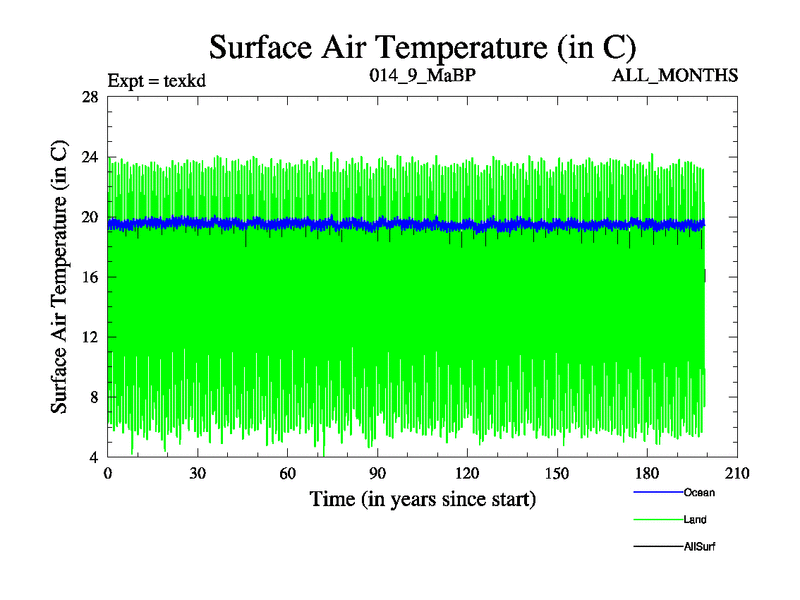 Surface Air Temperature (in C)

Expt = texkd
014_9_MaBP
ALL_MONTHS

Surface Air Temperature (in C)

28
24
20
16
12
8
4

0
30
60
90
120
150
180
210

Time (in years since start)

Ocean
Land
AllSurf